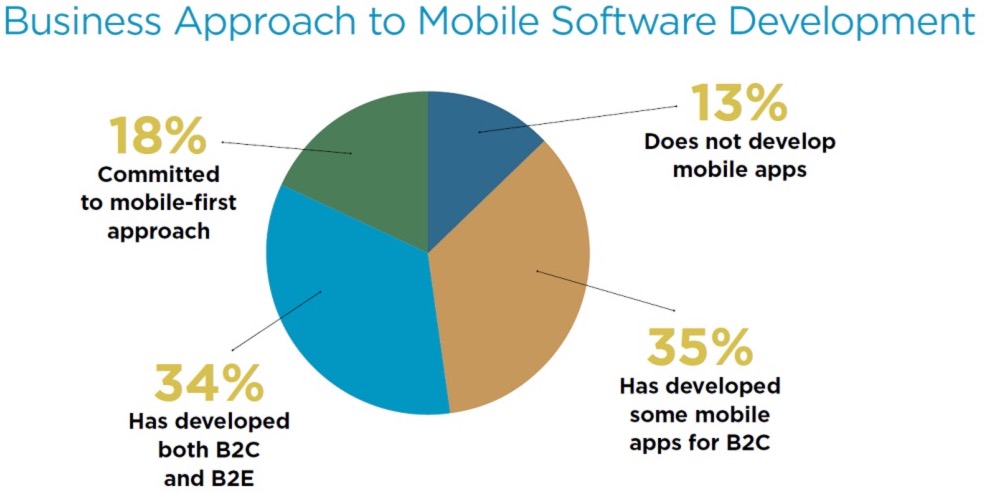 Business Approach to Mobile Software Development

18%
Committed to mobile-first approach

13%
Does not develop mobile apps

34%
Has developed both B2C and B2E

35%
Has developed some mobile apps for B2C